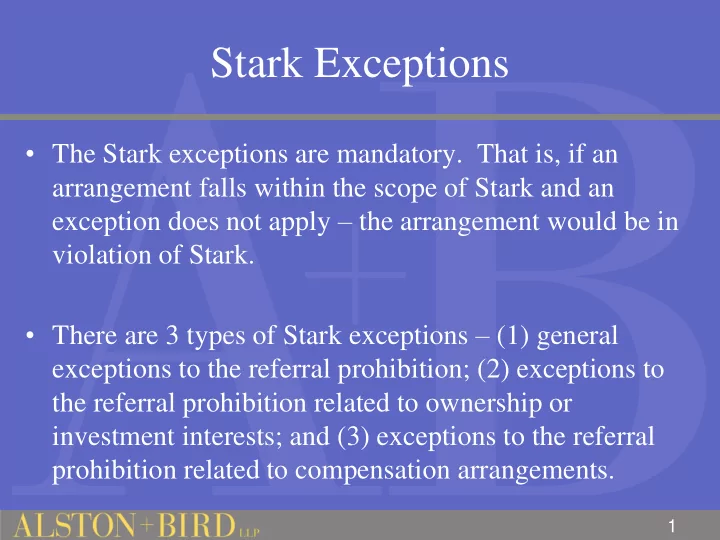 Stark Exceptions

• The Stark exceptions are mandatory. That is, if an arrangement falls within the scope of Stark and an exception does not apply – the arrangement would be in violation of Stark.

• There are 3 types of Stark exceptions – (1) general exceptions to the referral prohibition; (2) exceptions to the referral prohibition related to ownership or investment interests; and (3) exceptions to the referral prohibition related to compensation arrangements.

ALSTON+BIRD LLP

1